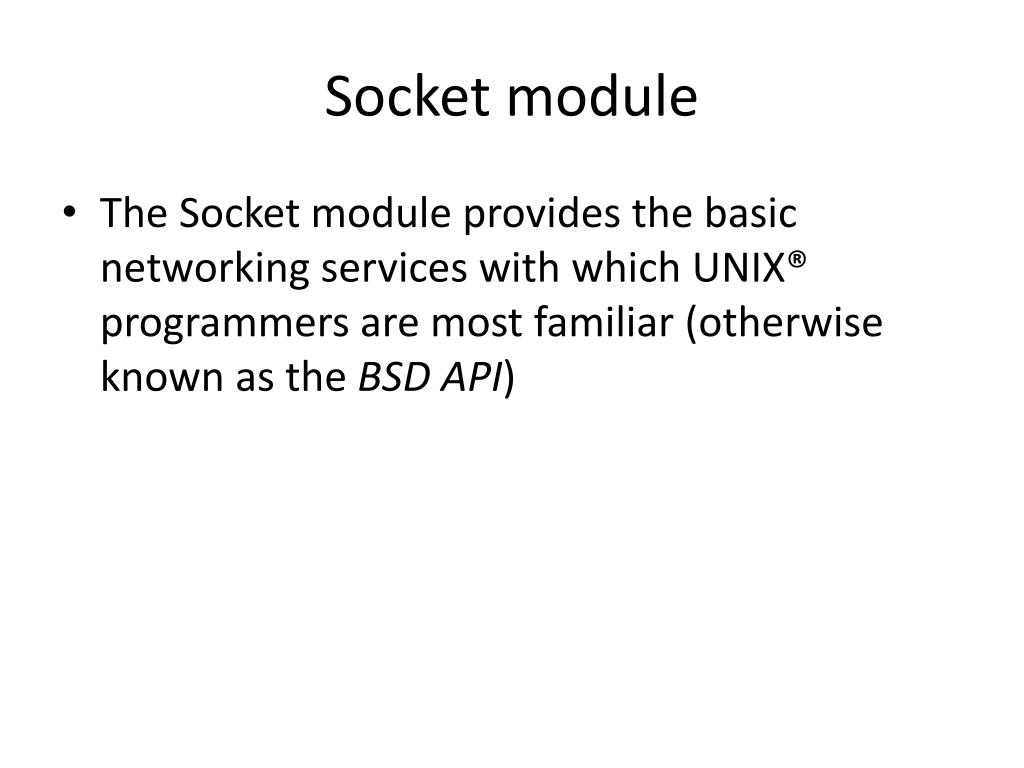 Socket module

• The Socket module provides the basic networking services with which UNIX® programmers are most familiar (otherwise known as the BSD API)